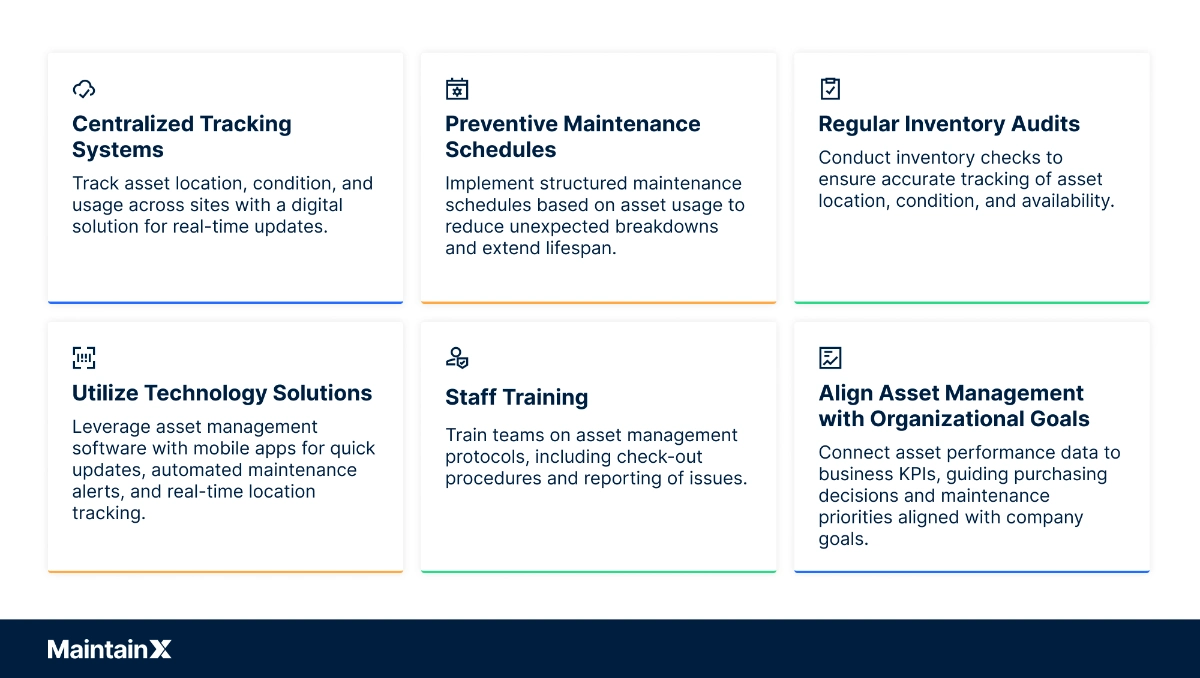 Centralized Tracking Systems

Track asset location, condition, and usage across sites with a digital solution for real-time updates.

Preventive Maintenance Schedules

Implement structured maintenance schedules based on asset usage to reduce unexpected breakdowns and extend lifespan.

Regular Inventory Audits

Conduct inventory checks to ensure accurate tracking of asset location, condition, and availability.

Utilize Technology Solutions

Leverage asset management software with mobile apps for quick updates, automated maintenance alerts, and real-time location tracking.

Staff Training

Train teams on asset management protocols, including check-out procedures and reporting of issues.

Align Asset Management with Organizational Goals

Connect asset performance data to business KPIs, guiding purchasing decisions and maintenance priorities aligned with company goals.

MaintainX